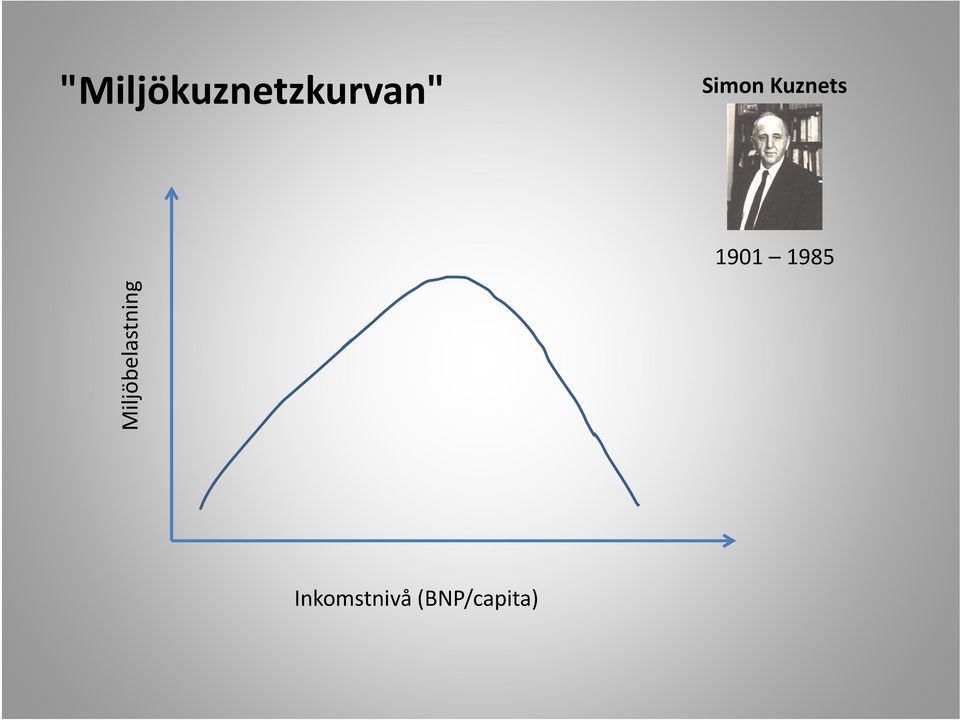 "Miljökuznetzkurvan"

Simon Kuznets

1901 – 1985

Miljöbelastning

Inkomstnivå (BNP/capita)